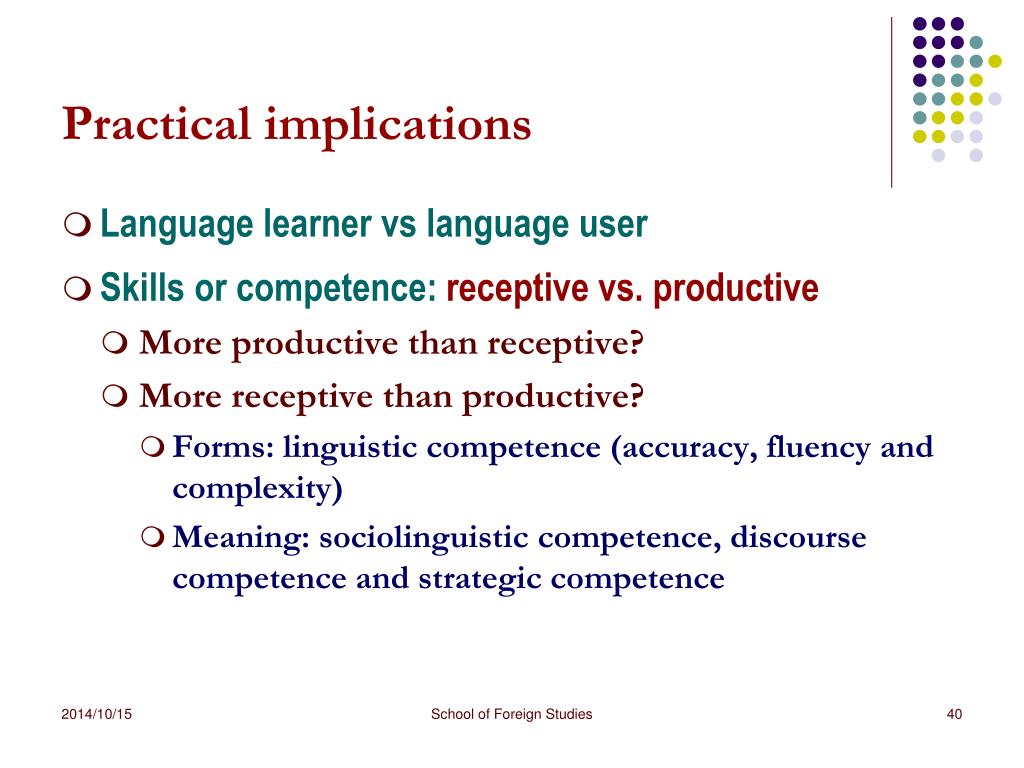 Practical implications

❍ Language learner vs language user

❍ Skills or competence: receptive vs. productive

❍ More productive than receptive?

❍ More receptive than productive?

❍ Forms: linguistic competence (accuracy, fluency and complexity)

❍ Meaning: sociolinguistic competence, discourse competence and strategic competence

2014/10/15

School of Foreign Studies

40